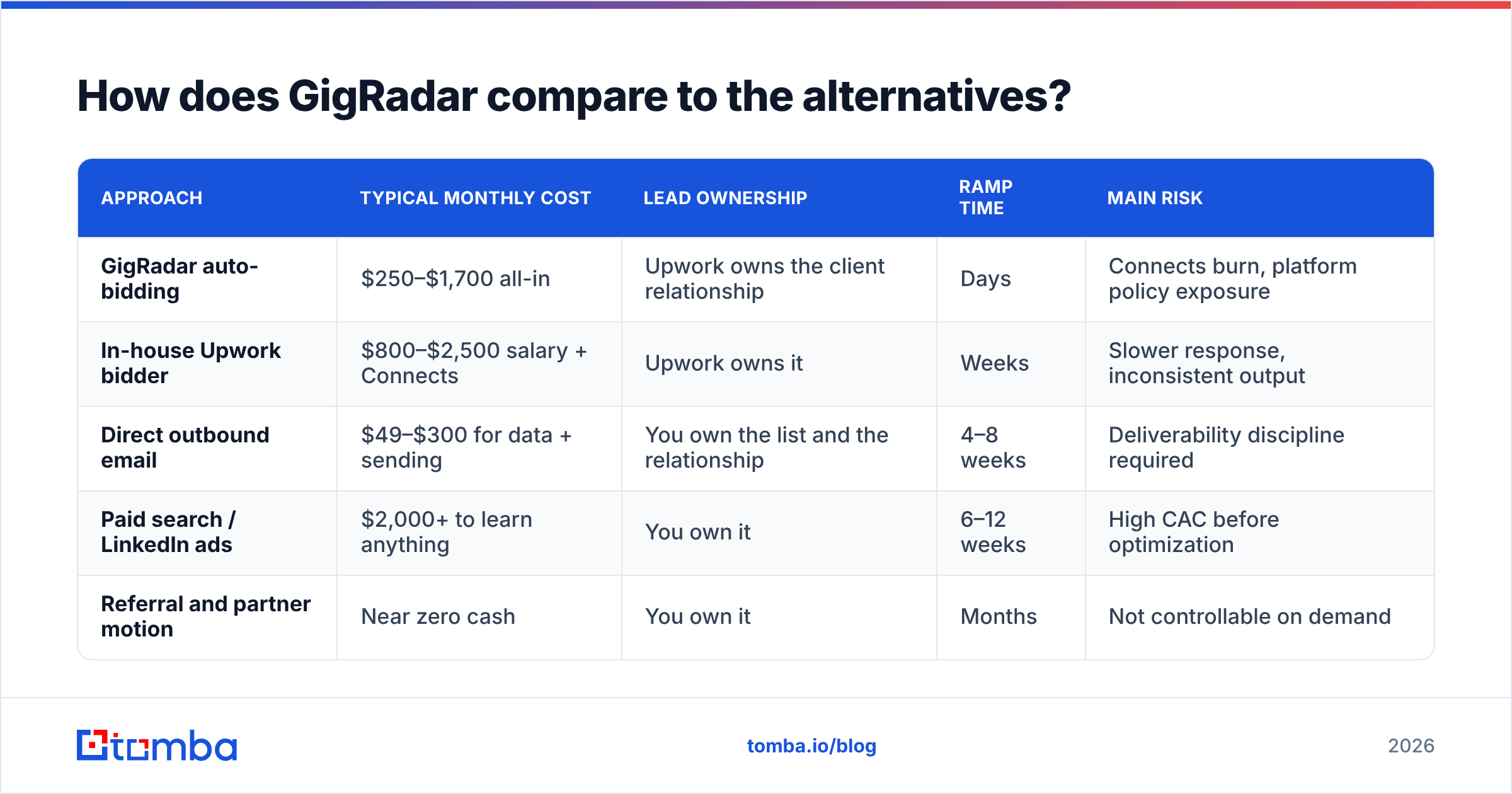 How does GigRadar compare to the alternatives?

| APPROACH | TYPICAL MONTHLY COST | LEAD OWNERSHIP | RAMP TIME | MAIN RISK |
|---|---|---|---|---|
| GigRadar auto-bidding | \$250–\$1,700 all-in | Upwork owns the client relationship | Days | Connects burn, platform policy exposure |
| In-house Upwork bidder | \$800–\$2,500 salary + Connects | Upwork owns it | Weeks | Slower response, inconsistent output |
| Direct outbound email | \$49–\$300 for data + sending | You own the list and the relationship | 4–8 weeks | Deliverability discipline required |
| Paid search / LinkedIn ads | \$2,000+ to learn anything | You own it | 6–12 weeks | High CAC before optimization |
| Referral and partner motion | Near zero cash | You own it | Months | Not controllable on demand |

tomba

tomba.io/blog

2026